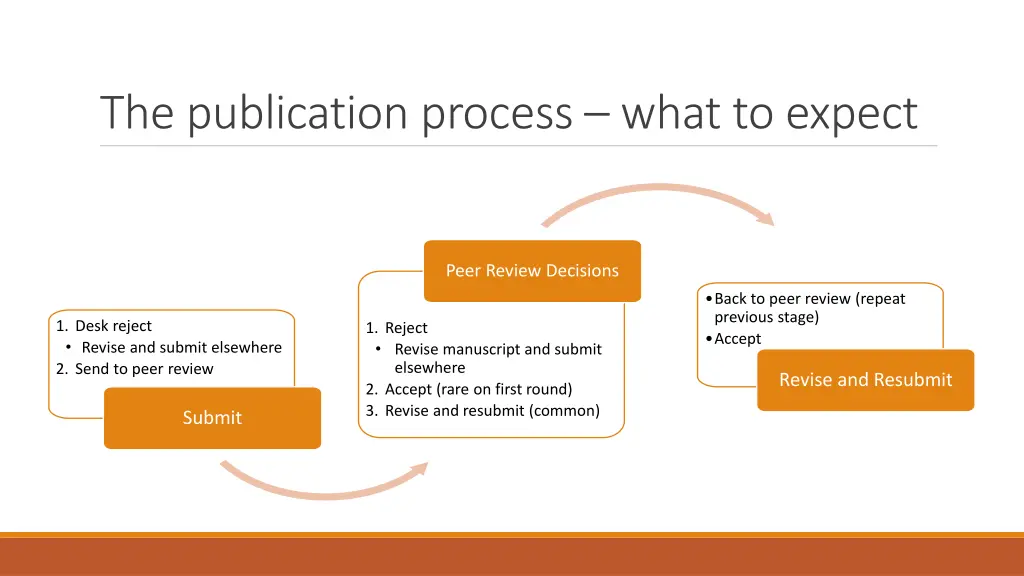 The publication process – what to expect

1. Desk reject
 • Revise and submit elsewhere
2. Send to peer review

Submit

Peer Review Decisions

1. Reject
 • Revise manuscript and submit elsewhere
2. Accept (rare on first round)
3. Revise and resubmit (common)

• Back to peer review (repeat previous stage)
• Accept

Revise and Resubmit